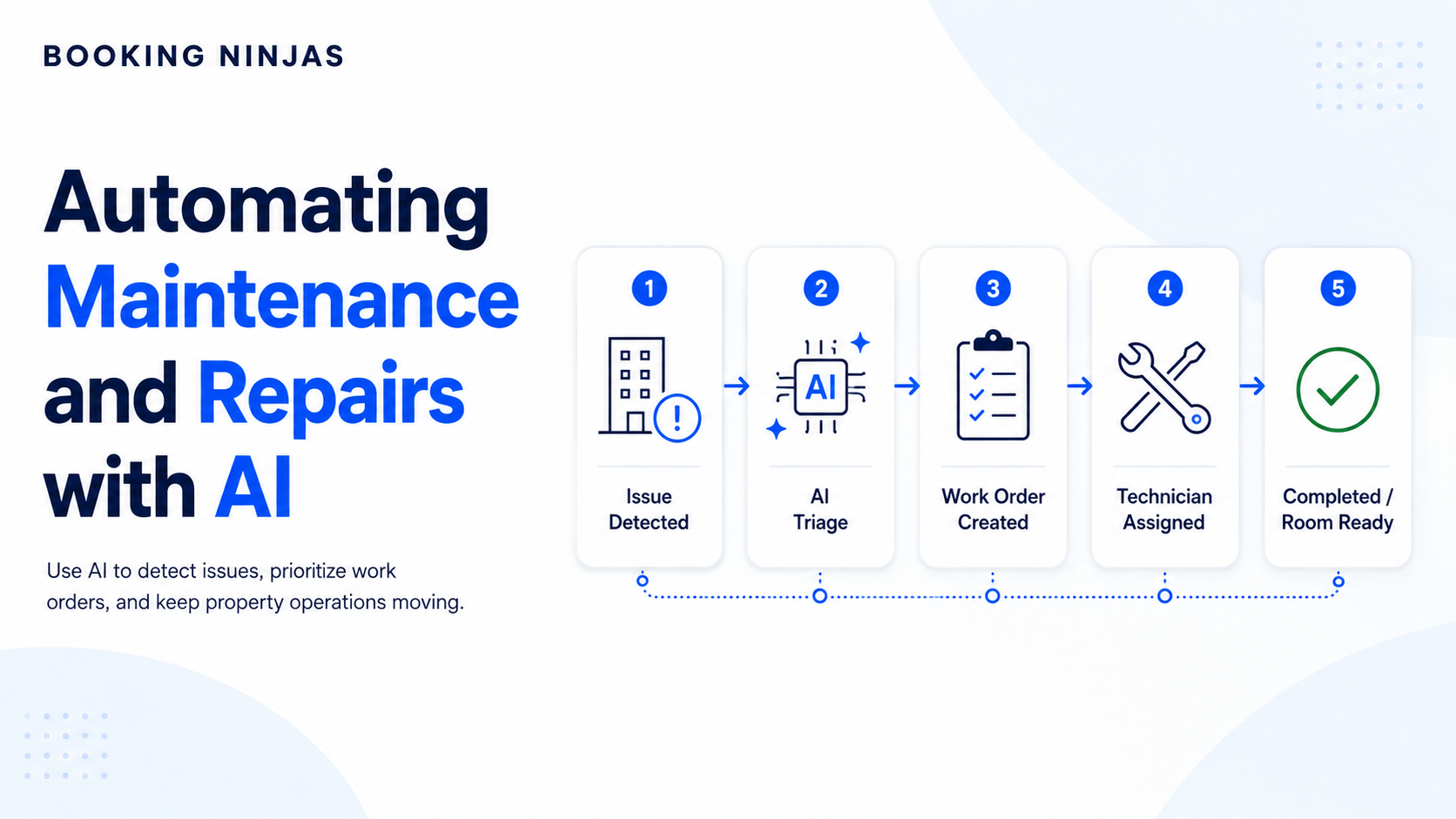 BOOKING NINJAS

Automating Maintenance and Repairs with AI

Use AI to detect issues, prioritize work orders, and keep property operations moving.

1
Issue Detected

2
AI
AI Triage

3
Work Order Created

4
Technician Assigned

5
Completed / Room Ready